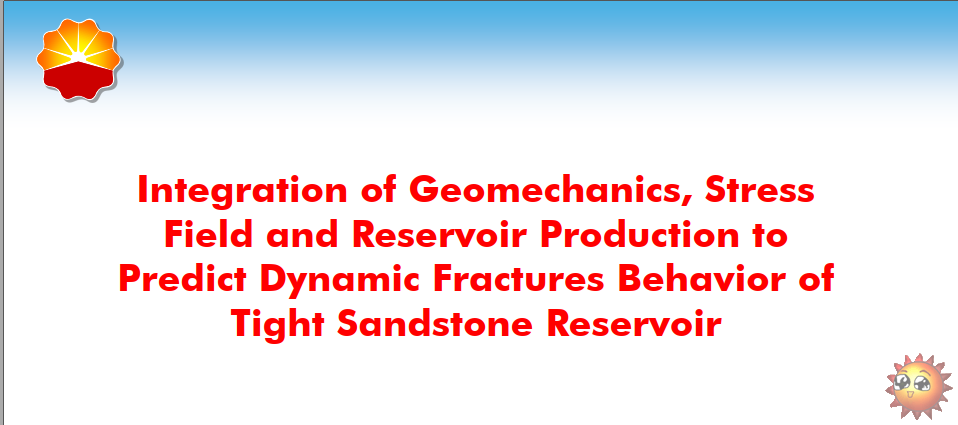 Integration of Geomechanics, Stress Field and Reservoir Production to Predict Dynamic Fractures Behavior of Tight Sandstone Reservoir